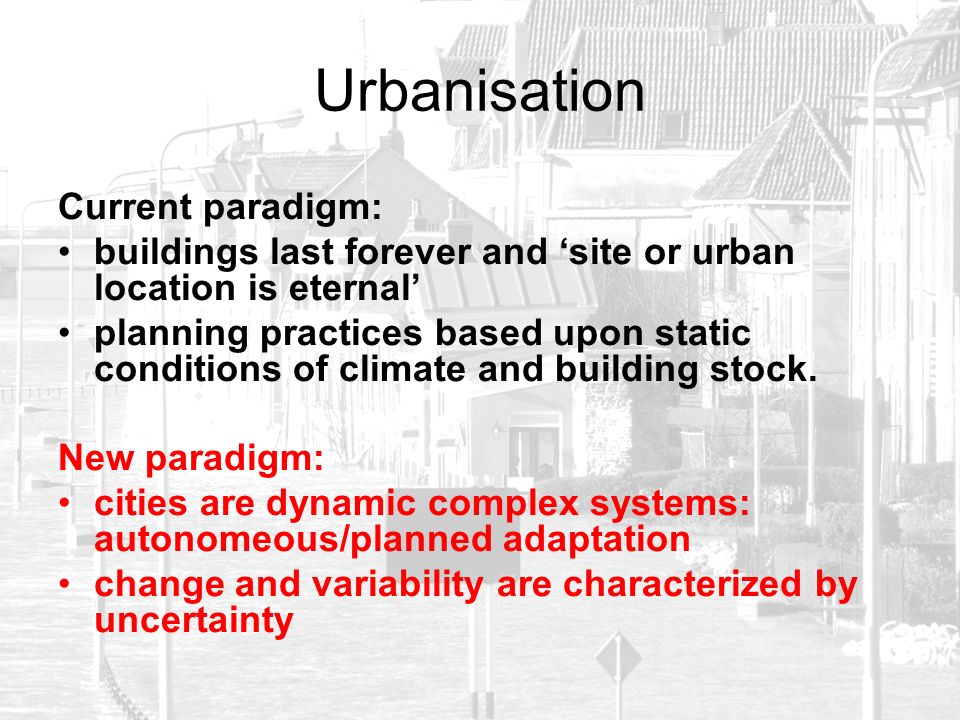 Urbanisation

Current paradigm:
• buildings last forever and ‘site or urban location is eternal’
• planning practices based upon static conditions of climate and building stock.

New paradigm:
• cities are dynamic complex systems: autonomeous/planned adaptation
• change and variability are characterized by uncertainty